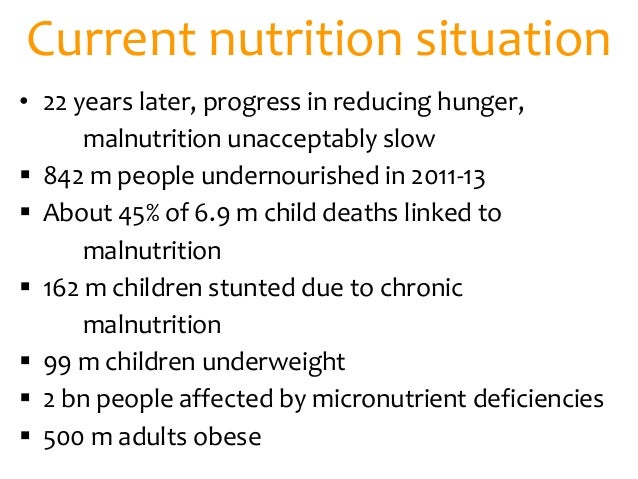 Current nutrition situation

• 22 years later, progress in reducing hunger, malnutrition unacceptably slow
▪ 842 m people undernourished in 2011-13
▪ About 45% of 6.9 m child deaths linked to malnutrition
▪ 162 m children stunted due to chronic malnutrition
▪ 99 m children underweight
▪ 2 bn people affected by micronutrient deficiencies
▪ 500 m adults obese